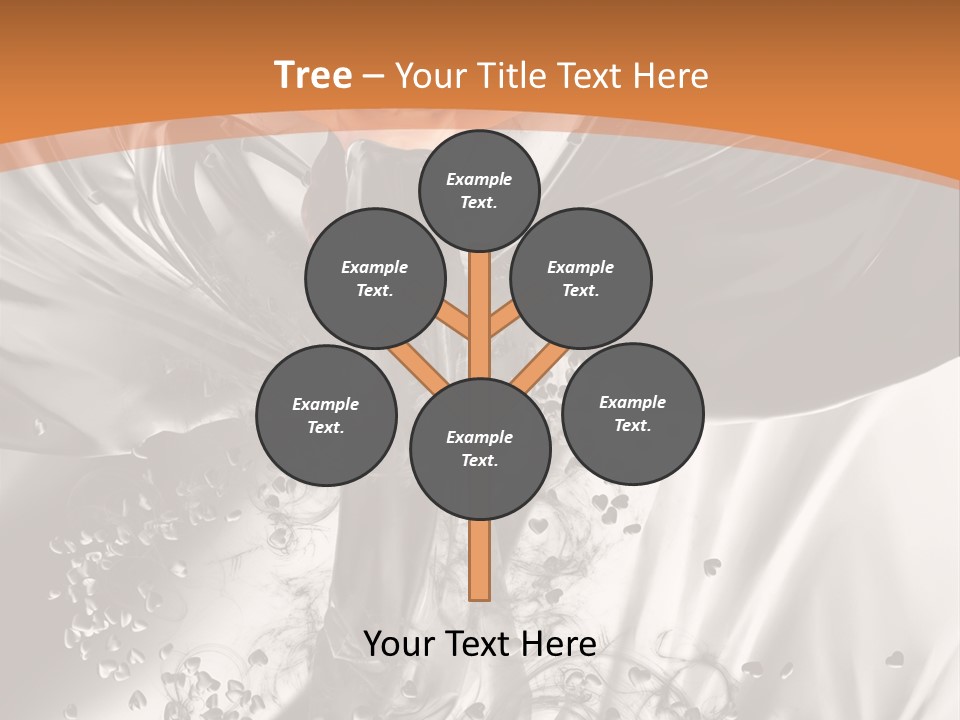 Tree – Your Title Text Here

Example Text.

Example Text.

Example Text.

Example Text.

Example Text.

Example Text.

Your Text Here